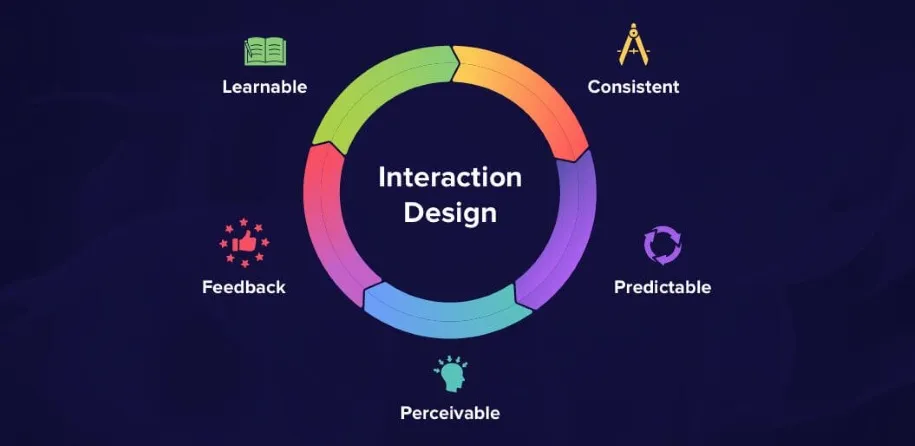 Interaction Design

Learnable

Consistent

Predictable

Perceivable

Feedback